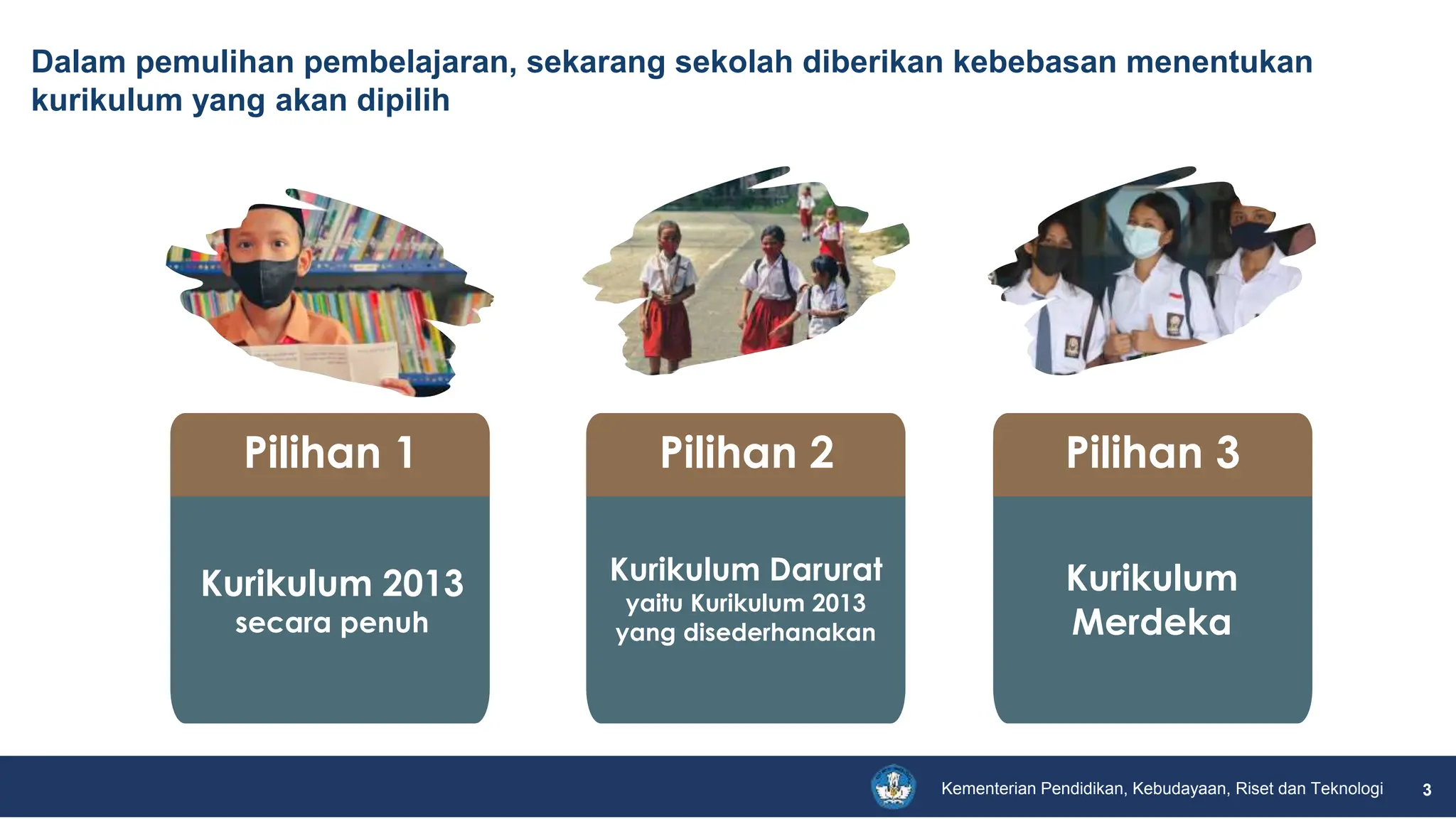 Dalam pemulihan pembelajaran, sekarang sekolah diberikan kebebasan menentukan kurikulum yang akan dipilih

Pilihan 1

Kurikulum 2013
secara penuh

Pilihan 2

Kurikulum Darurat
yaitu Kurikulum 2013 yang disederhanakan

Pilihan 3

Kurikulum Merdeka

Kementerian Pendidikan, Kebudayaan, Riset dan Teknologi 3